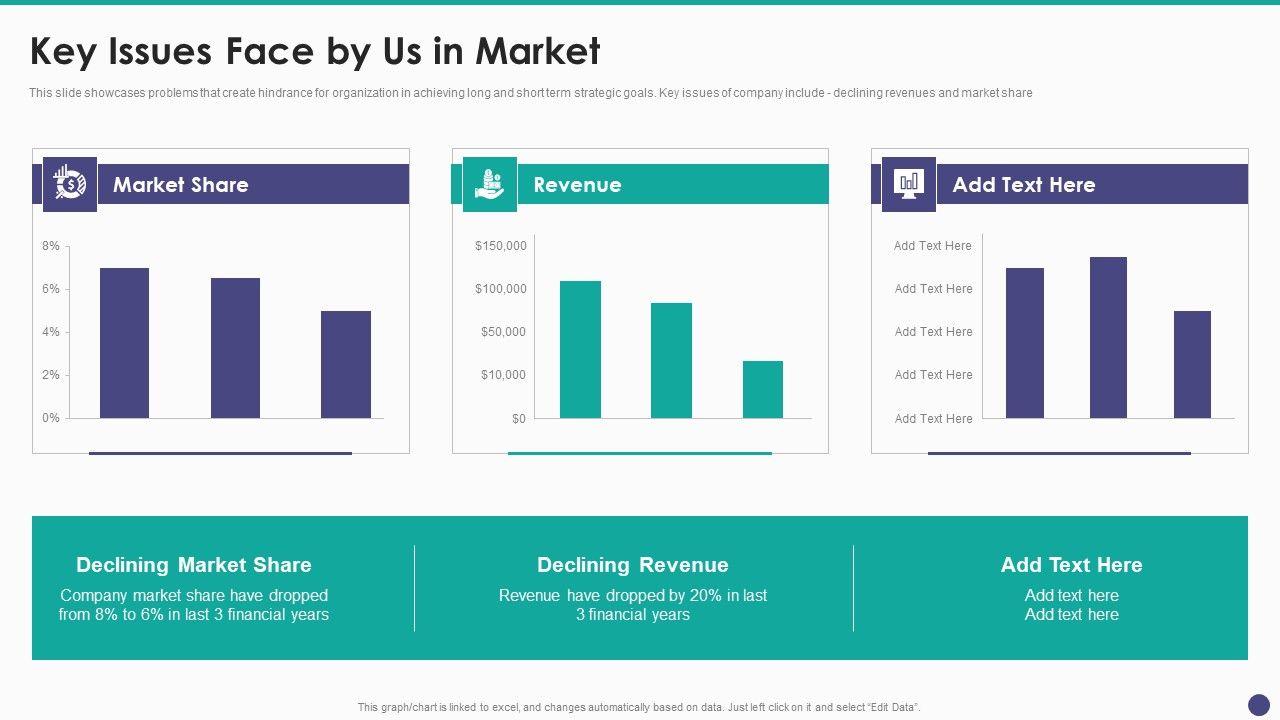 Key Issues Face by Us in Market

This slide showcases problems that create hindrance for organization in achieving long and short term strategic goals. Key issues of company include - declining revenues and market share

Market Share

8%
6%
4%
2%
0%

Revenue

$150,000
$100,000
$50,000
$10,000
$0

Add Text Here

Add Text Here
Add Text Here
Add Text Here
Add Text Here
Add Text Here

Declining Market Share
Company market share have dropped from 8% to 6% in last 3 financial years

Declining Revenue
Revenue have dropped by 20% in last 3 financial years

Add Text Here
Add text here
Add text here

This graph/chart is linked to excel, and changes automatically based on data. Just left click on it and select "Edit Data".